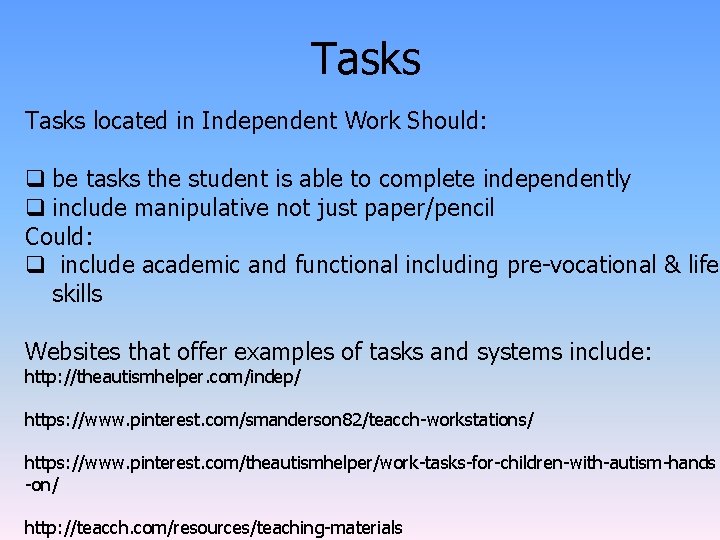 Tasks

Tasks located in Independent Work Should:

❑ be tasks the student is able to complete independently
❑ include manipulative not just paper/pencil
Could:
❑ include academic and functional including pre-vocational & life skills

Websites that offer examples of tasks and systems include:
http://theautismhelper.com/indep/

https://www.pinterest.com/smanderson82/teacch-workstations/

https://www.pinterest.com/theautismhelper/work-tasks-for-children-with-autism-hands-on/

http://teacch.com/resources/teaching-materials